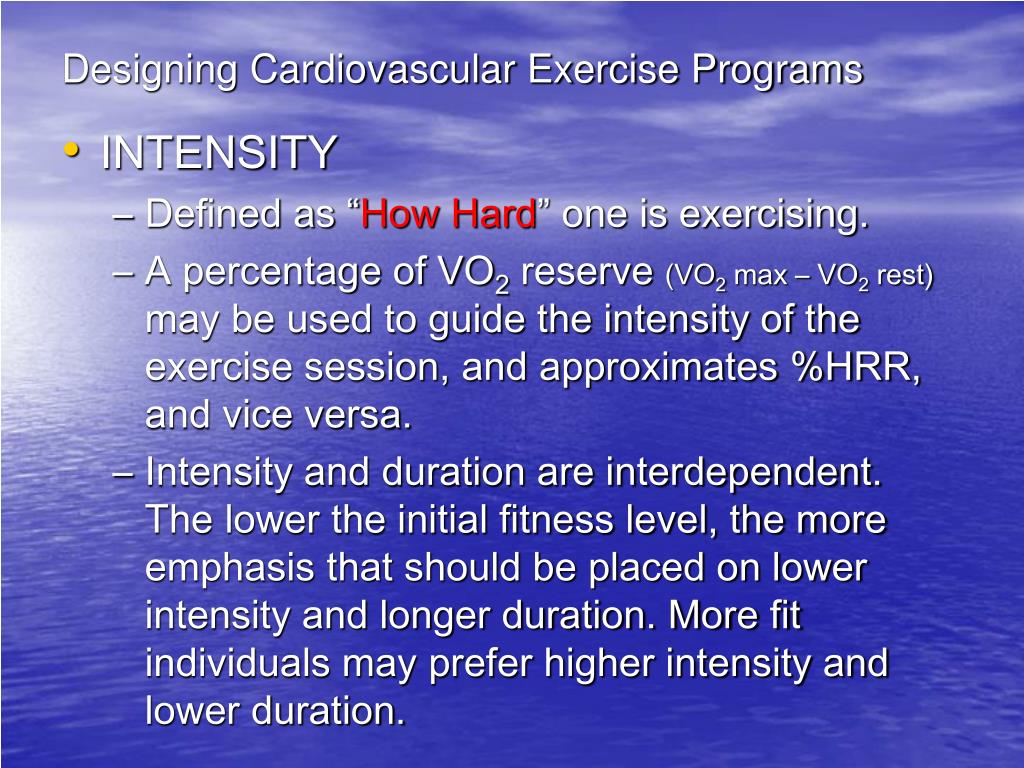 Designing Cardiovascular Exercise Programs

• INTENSITY

– Defined as “How Hard” one is exercising.

– A percentage of $VO_2$ reserve ($VO_2$ max – $VO_2$ rest) may be used to guide the intensity of the exercise session, and approximates %HRR, and vice versa.

– Intensity and duration are interdependent. The lower the initial fitness level, the more emphasis that should be placed on lower intensity and longer duration. More fit individuals may prefer higher intensity and lower duration.